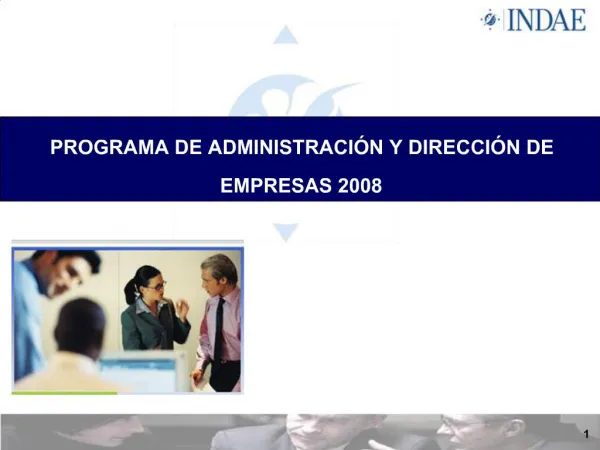 INDAE

PROGRAMA DE ADMINISTRACIÓN Y DIRECCIÓN DE EMPRESAS 2008

1